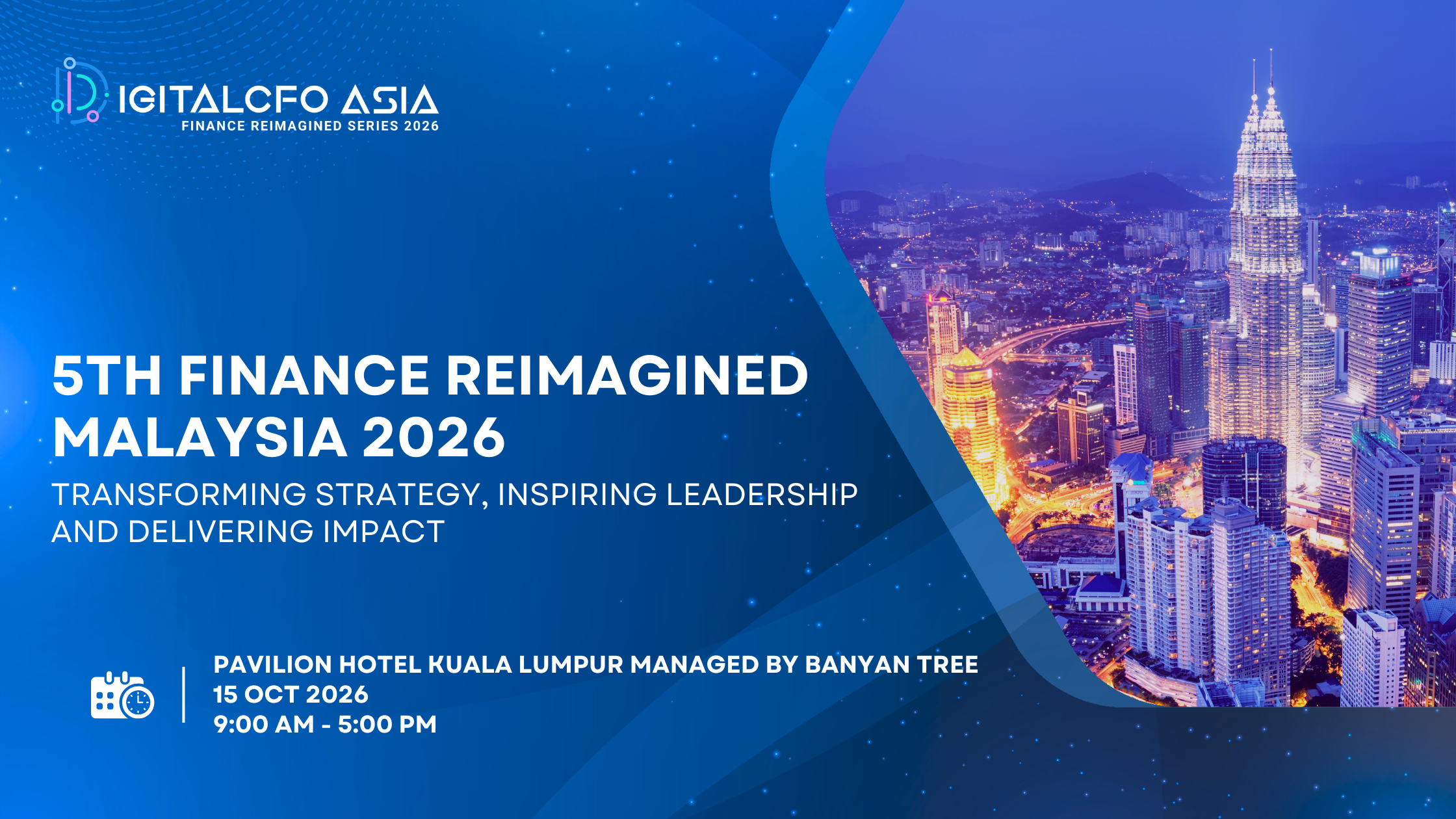 DIGITALCFO ASIA
FINANCE REIMAGINED SERIES 2026

5TH FINANCE REIMAGINED MALAYSIA 2026

TRANSFORMING STRATEGY, INSPIRING LEADERSHIP AND DELIVERING IMPACT

PAVILION HOTEL KUALA LUMPUR MANAGED BY BANYAN TREE
15 OCT 2026
9:00 AM - 5:00 PM